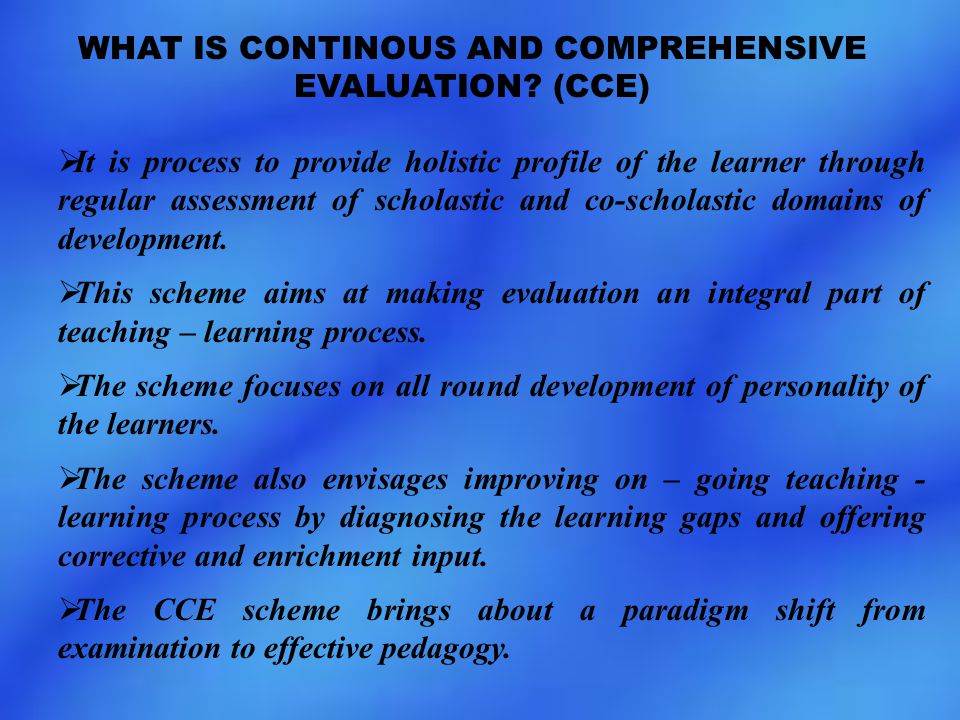 WHAT IS CONTINOUS AND COMPREHENSIVE EVALUATION? (CCE)

➢It is process to provide holistic profile of the learner through regular assessment of scholastic and co-scholastic domains of development.

➢This scheme aims at making evaluation an integral part of teaching – learning process.

➢The scheme focuses on all round development of personality of the learners.

➢The scheme also envisages improving on – going teaching - learning process by diagnosing the learning gaps and offering corrective and enrichment input.

➢The CCE scheme brings about a paradigm shift from examination to effective pedagogy.